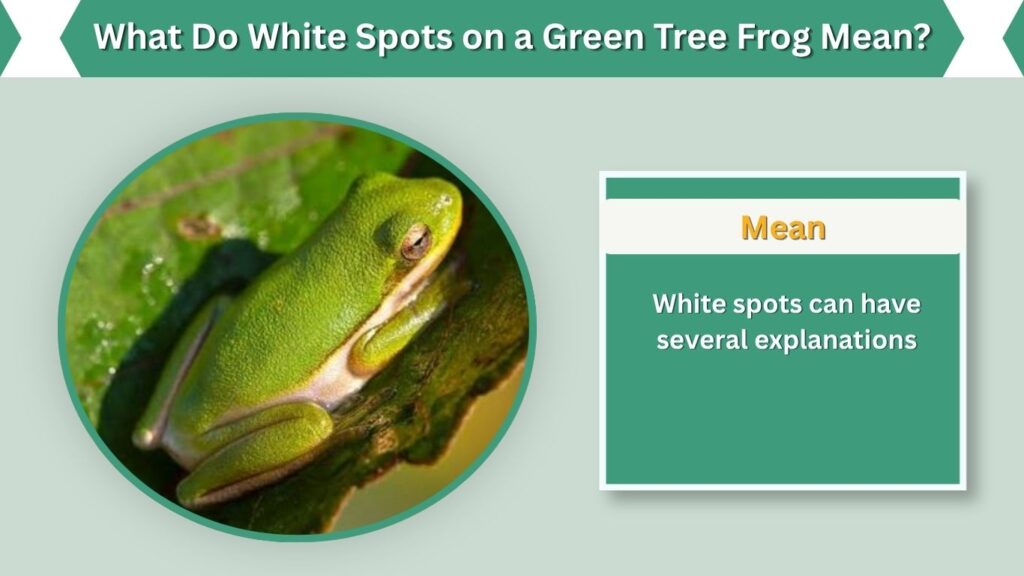 What Do White Spots on a Green Tree Frog Mean?

Mean

White spots can have several explanations